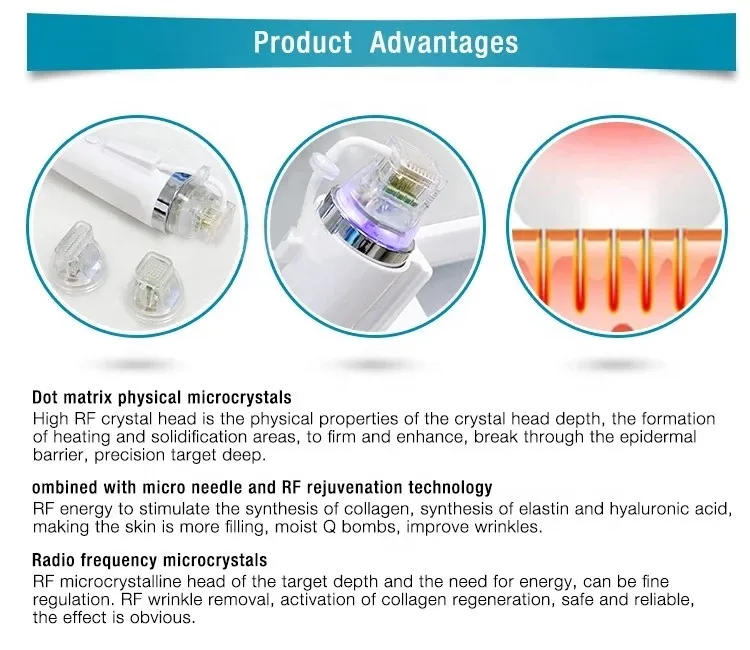 Product Advantages

Dot matrix physical microcrystals
High RF crystal head is the physical properties of the crystal head depth, the formation of heating and solidification areas, to firm and enhance, break through the epidermal barrier, precision target deep.

ombined with micro needle and RF rejuvenation technology
RF energy to stimulate the synthesis of collagen, synthesis of elastin and hyaluronic acid, making the skin is more filling, moist Q bombs, improve wrinkles.

Radio frequency microcrystals
RF microcrystalline head of the target depth and the need for energy, can be fine regulation. RF wrinkle removal, activation of collagen regeneration, safe and reliable, the effect is obvious.